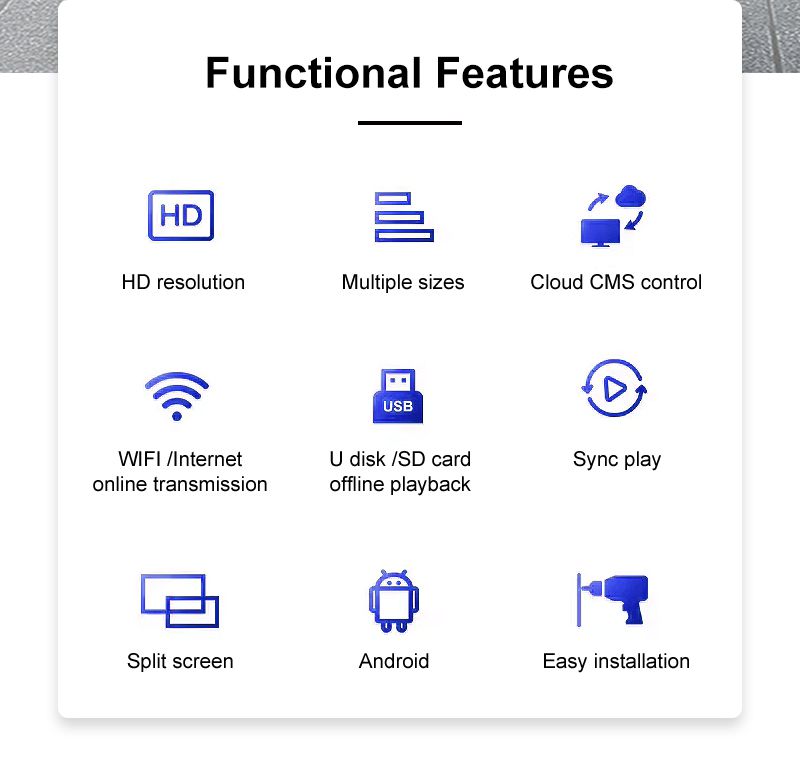 Functional Features

HD

HD resolution

Multiple sizes

Cloud CMS control

WIFI /Internet online transmission

USB

U disk /SD card offline playback

Sync play

Split screen

Android

Easy installation